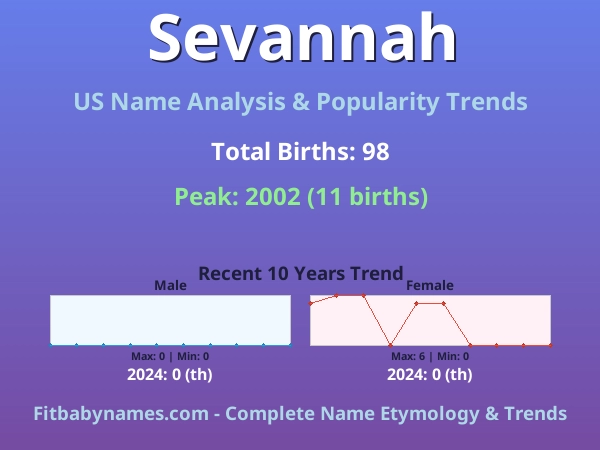 Sevannah

US Name Analysis & Popularity Trends

Total Births: 98

Peak: 2002 (11 births)

Recent 10 Years Trend

Male

Max: 0 | Min: 0

2024: 0 (th)

Female

Max: 6 | Min: 0

2024: 0 (th)

Fitbabynames.com - Complete Name Etymology & Trends